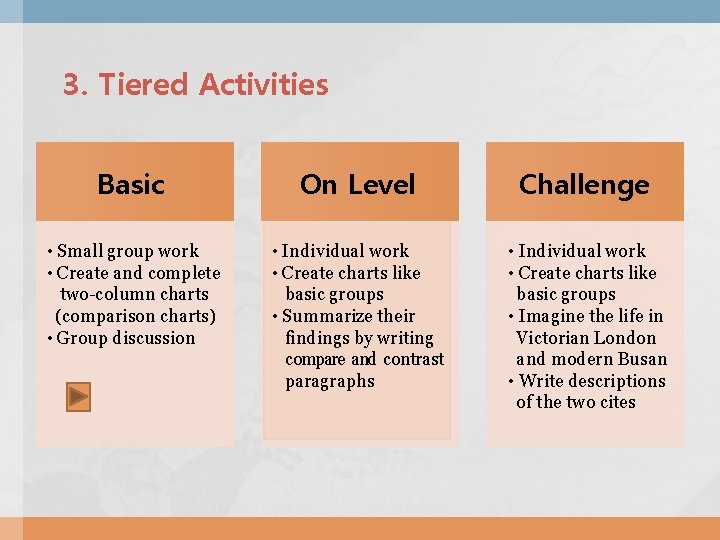 3. Tiered Activities

Basic

• Small group work
• Create and complete two-column charts (comparison charts)
• Group discussion

On Level

• Individual work
• Create charts like basic groups
• Summarize their findings by writing compare and contrast paragraphs

Challenge

• Individual work
• Create charts like basic groups
• Imagine the life in Victorian London and modern Busan
• Write descriptions of the two cites